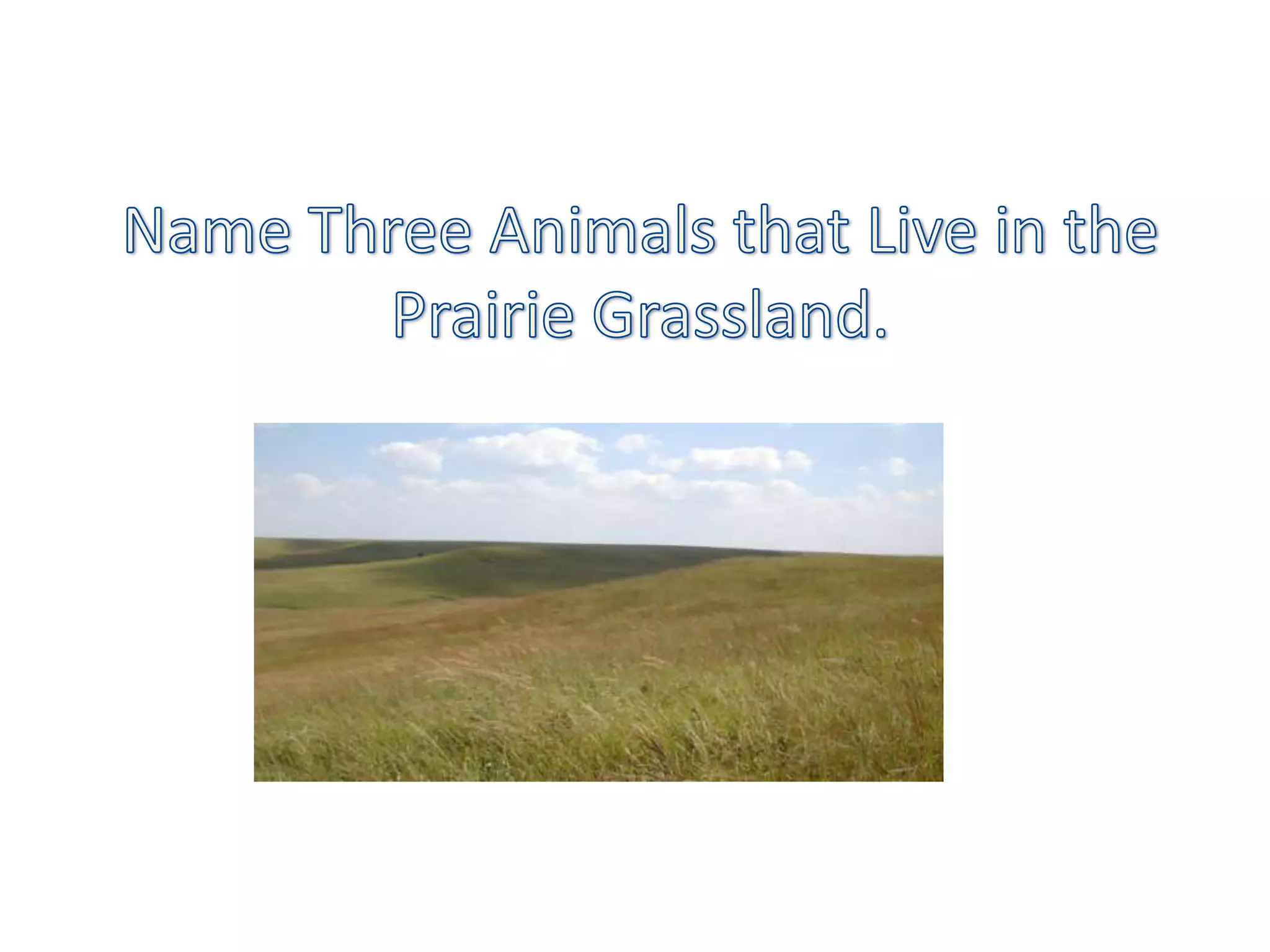 Name Three Animals that Live in the Prairie Grassland.